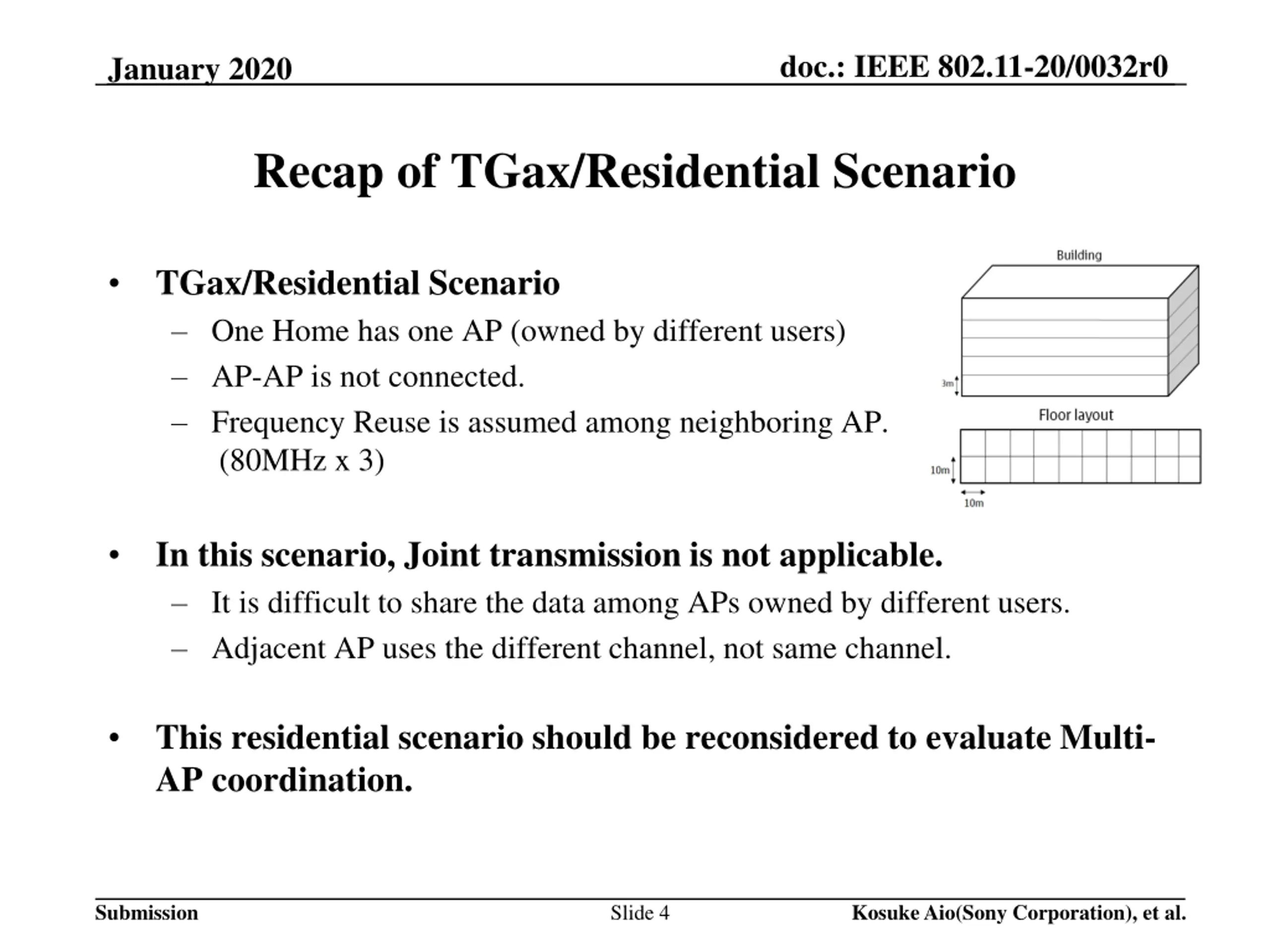 January 2020

doc.: IEEE 802.11-20/0032r0

Recap of TGax/Residential Scenario

• TGax/Residential Scenario
– One Home has one AP (owned by different users)
– AP-AP is not connected.
– Frequency Reuse is assumed among neighboring AP. (80MHz x 3)

Building

3m

Floor layout

10m

10m

• In this scenario, Joint transmission is not applicable.
– It is difficult to share the data among APs owned by different users.
– Adjacent AP uses the different channel, not same channel.

• This residential scenario should be reconsidered to evaluate Multi-AP coordination.

Submission

Slide 4

Kosuke Aio(Sony Corporation), et al.